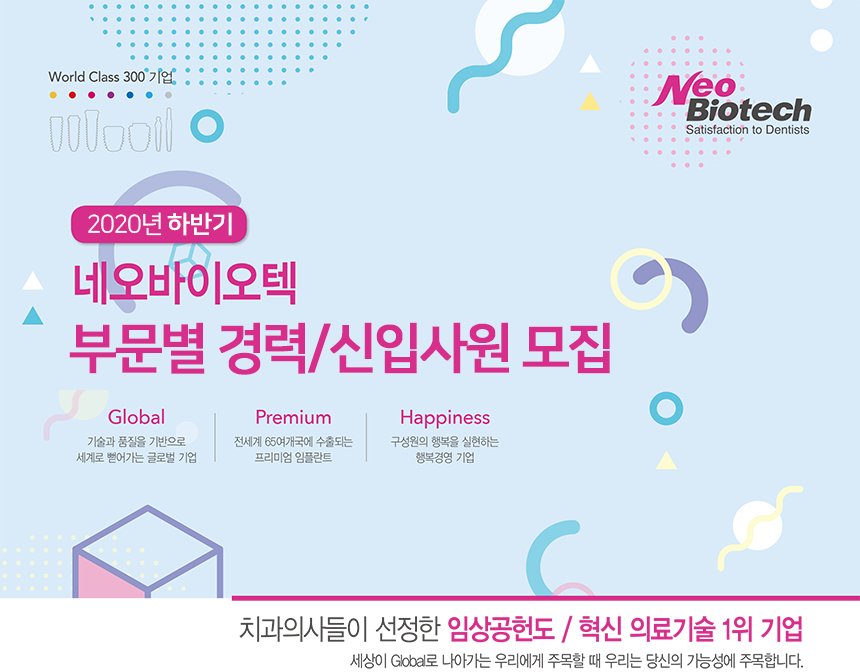 World Class 300 기업

Neo Biotech
Satisfaction to Dentists

2020년 하반기

네오바이오텍
부문별 경력/신입사원 모집

Global
기술과 품질을 기반으로 세계로 뻗어가는 글로벌 기업

Premium
전세계 65여개국에 수출되는 프리미엄 임플란트

Happiness
구성원의 행복을 실현하는 행복경영 기업

치과의사들이 선정한 임상공헌도 / 혁신 의료기술 1위 기업
세상이 Global로 나아가는 우리에게 주목할 때 우리는 당신의 가능성에 주목합니다.